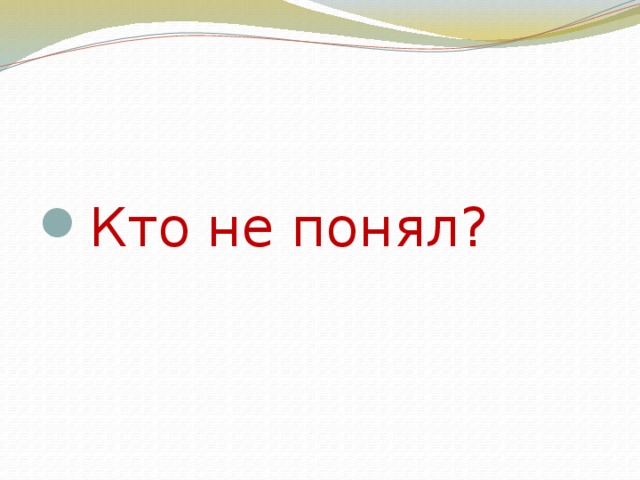 Кто не понял?